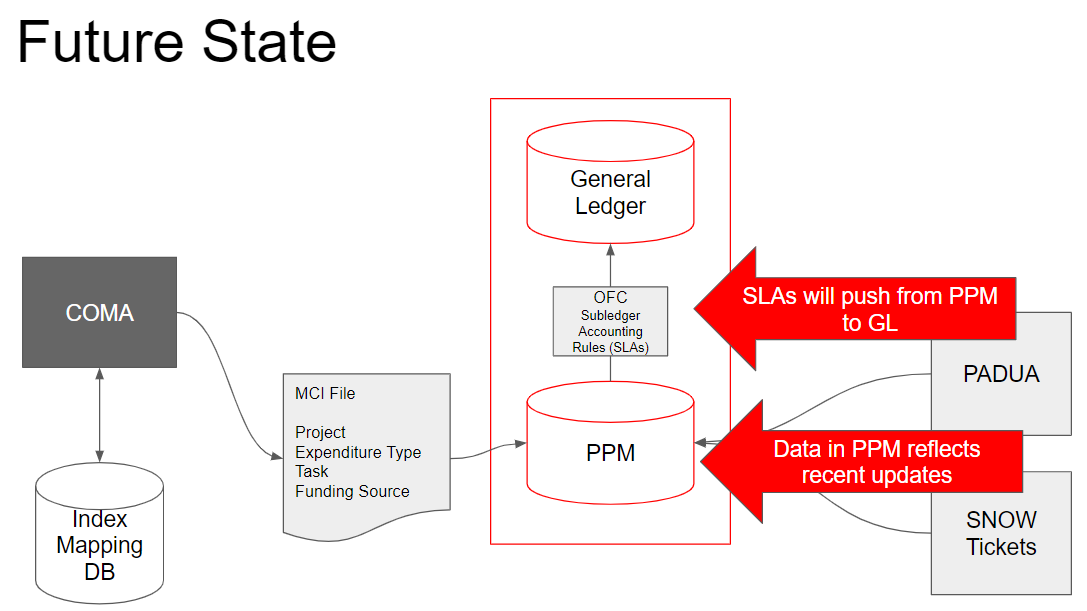 Future State

COMA

Index Mapping DB

MCI File

Project
Expenditure Type
Task
Funding Source

General Ledger

OFC
Subledger
Accounting
Rules (SLAs)

PPM

SLAs will push from PPM to GL

Data in PPM reflects recent updates

PADUA

SNOW Tickets